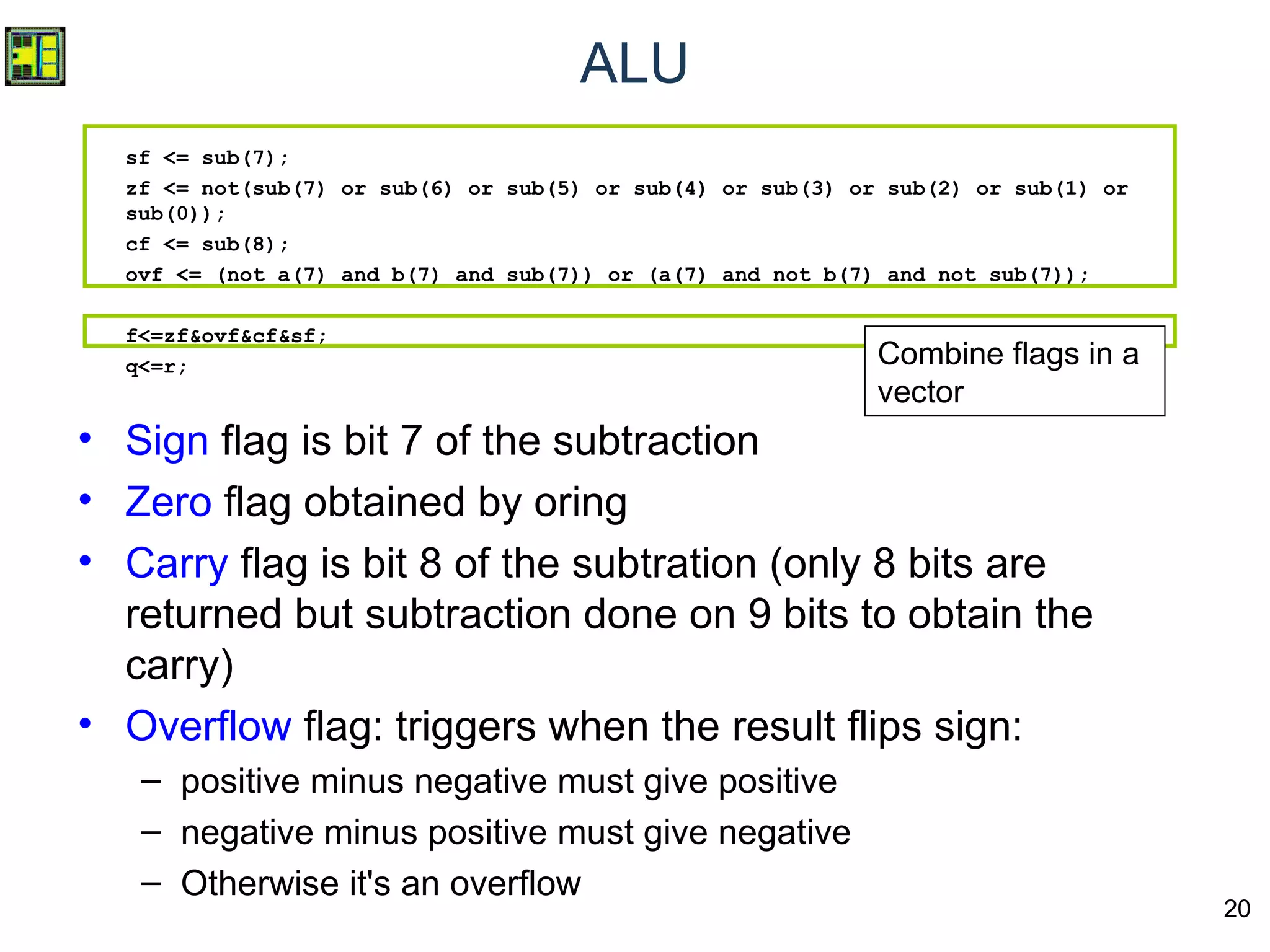 ALU

sf <= sub(7);
zf <= not(sub(7) or sub(6) or sub(5) or sub(4) or sub(3) or sub(2) or sub(1) or sub(0));
cf <= sub(8);
ovf <= (not a(7) and b(7) and sub(7)) or (a(7) and not b(7) and not sub(7));

f<=zf&ovf&cf&sf;
q<=r;

Combine flags in a vector

• Sign flag is bit 7 of the subtraction
• Zero flag obtained by oring
• Carry flag is bit 8 of the subtration (only 8 bits are returned but subtraction done on 9 bits to obtain the carry)
• Overflow flag: triggers when the result flips sign:
– positive minus negative must give positive
– negative minus positive must give negative
– Otherwise it's an overflow

20